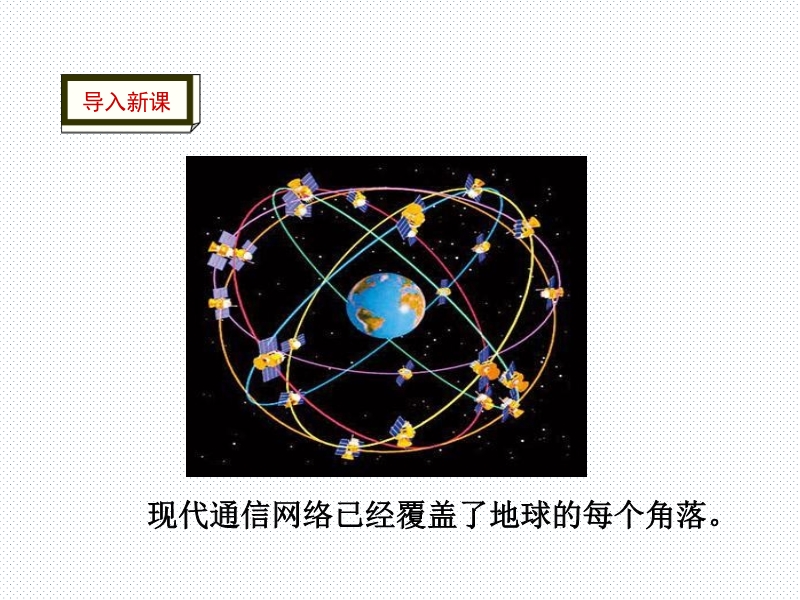 导入新课

现代通信网络已经覆盖了地球的每个角落。